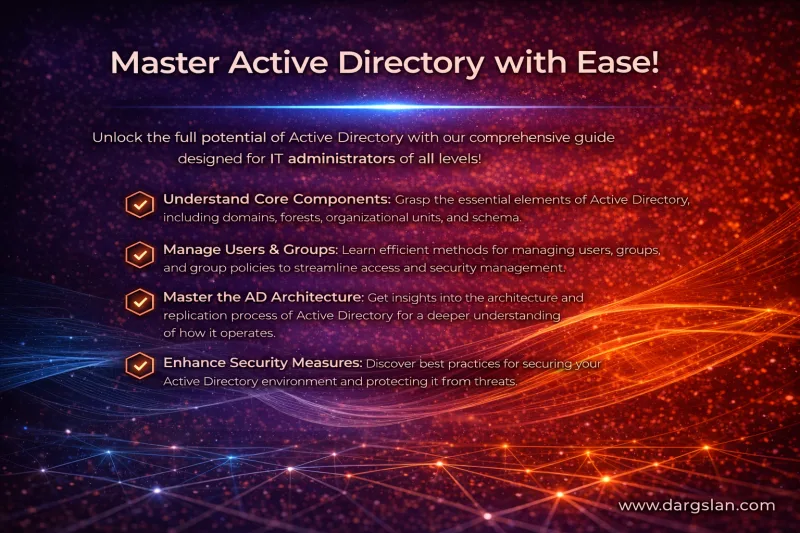 Master Active Directory with Ease!

Unlock the full potential of Active Directory with our comprehensive guide designed for IT administrators of all levels!

Understand Core Components: Grasp the essential elements of Active Directory, including domains, forests, organizational units, and schema.

Manage Users & Groups: Learn efficient methods for managing users, groups, and group policies to streamline access and security management.

Master the AD Architecture: Get insights into the architecture and replication process of Active Directory for a deeper understanding of how it operates.

Enhance Security Measures: Discover best practices for securing your Active Directory environment and protecting it from threats.

www.dargslan.com